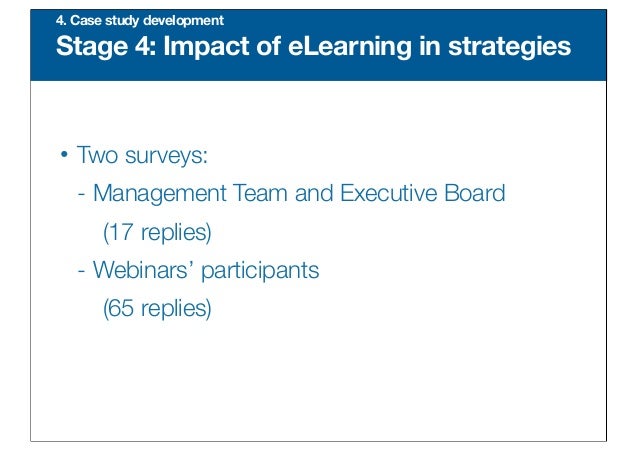 4. Case study development

Stage 4: Impact of eLearning in strategies

• Two surveys:
- Management Team and Executive Board (17 replies)
- Webinars' participants (65 replies)